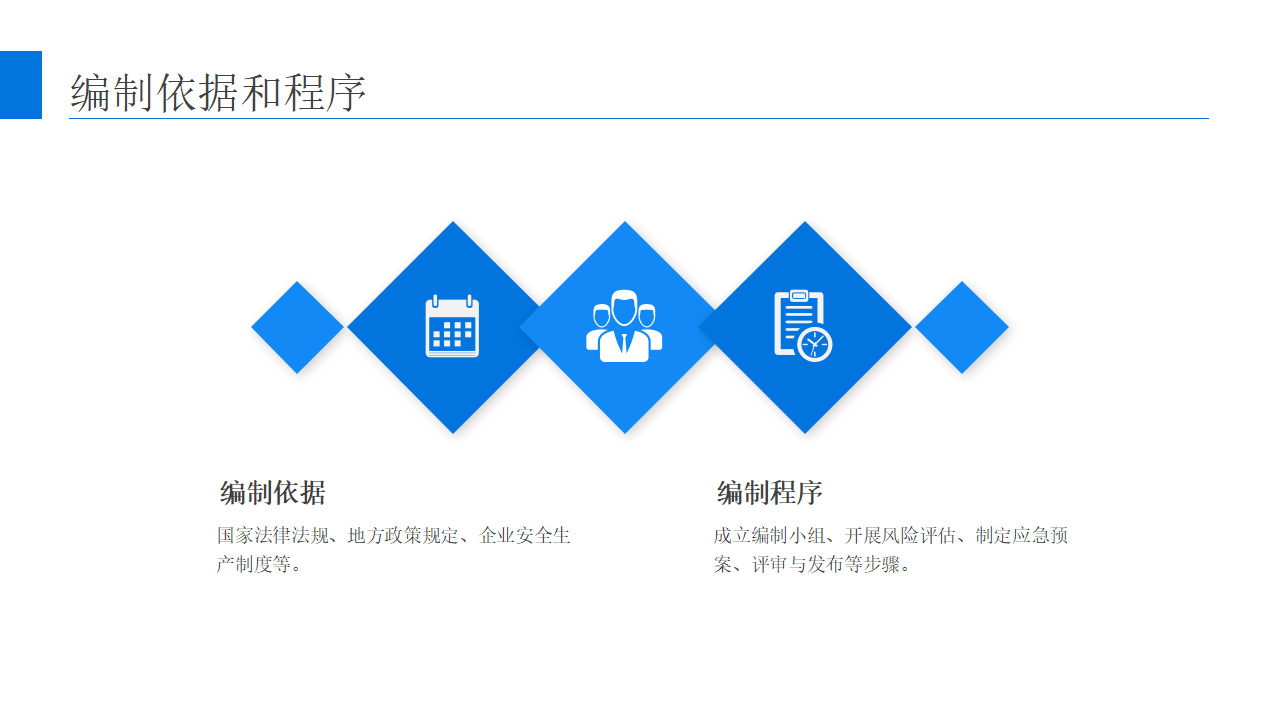 编制依据和程序

编制依据

国家法律法规、地方政策规定、企业安全生产制度等。

编制程序

成立编制小组、开展风险评估、制定应急预案、评审与发布等步骤。